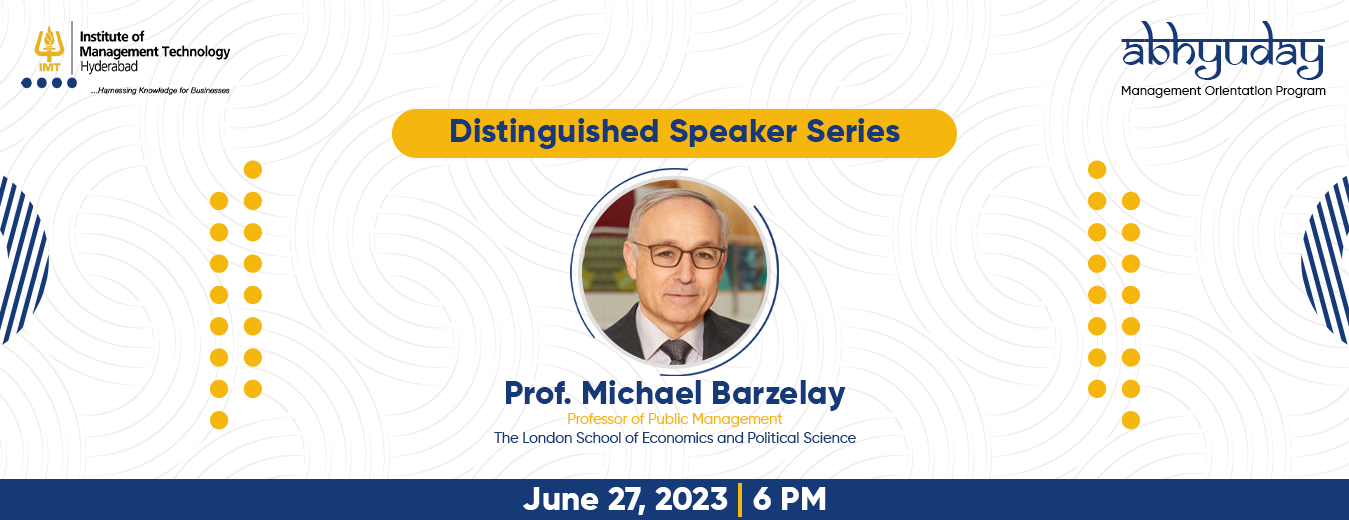 IMT
Institute of Management Technology
Hyderabad
...Harnessing Knowledge for Businesses

abhyuday
Management Orientation Program

Distinguished Speaker Series

Prof. Michael Barzelay
Professor of Public Management
The London School of Economics and Political Science

June 27, 2023 | 6 PM